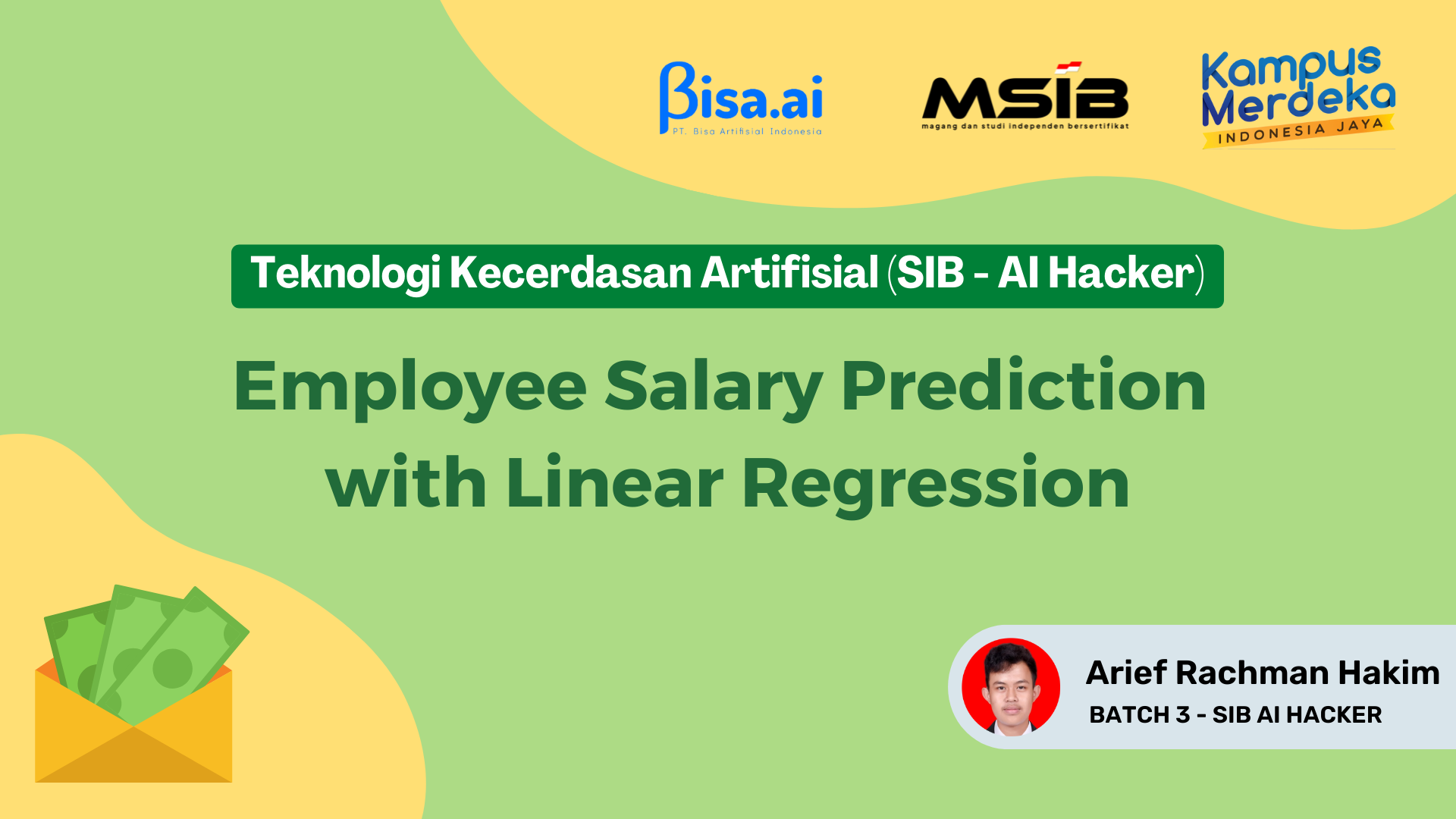 Bisa.ai
PT. Bisa Artifisial Indonesia

MSIB
magang dan studi independen bersertifikat

Kampus Merdeka
INDONESIA JAYA

Teknologi Kecerdasan Artifisial (SIB - AI Hacker)

Employee Salary Prediction with Linear Regression

Arief Rachman Hakim
BATCH 3 - SIB AI HACKER